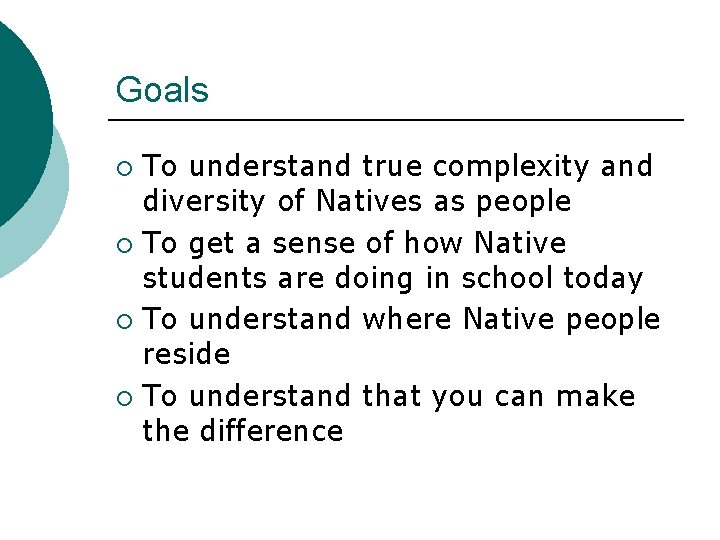 Goals

- To understand true complexity and diversity of Natives as people
- To get a sense of how Native students are doing in school today
- To understand where Native people reside
- To understand that you can make the difference